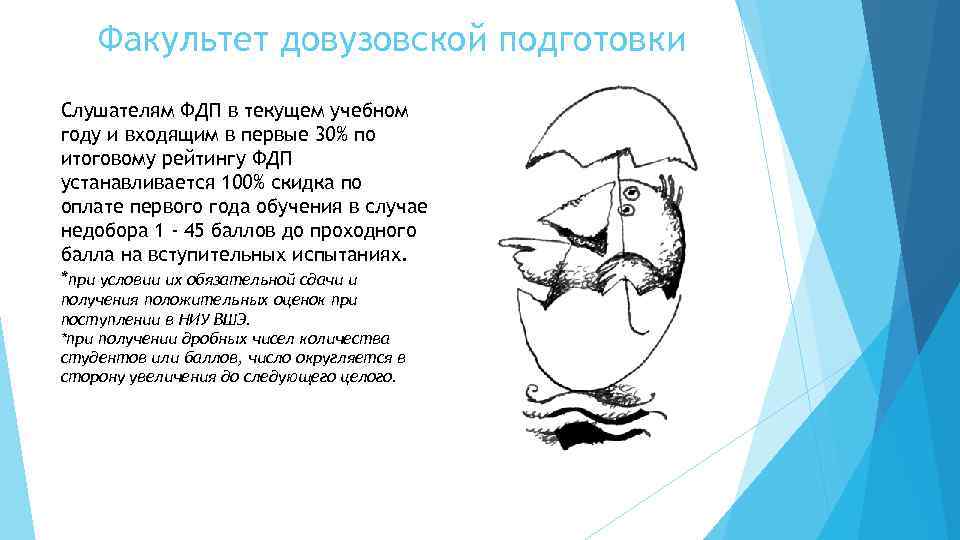 Факультет довузовской подготовки

Слушателям ФДП в текущем учебном году и входящим в первые 30% по итоговому рейтингу ФДП устанавливается 100% скидка по оплате первого года обучения в случае недобора 1 - 45 баллов до проходного балла на вступительных испытаниях.

*при условии их обязательной сдачи и получения положительных оценок при поступлении в НИУ ВШЭ.
*при получении дробных чисел количества студентов или баллов, число округляется в сторону увеличения до следующего целого.